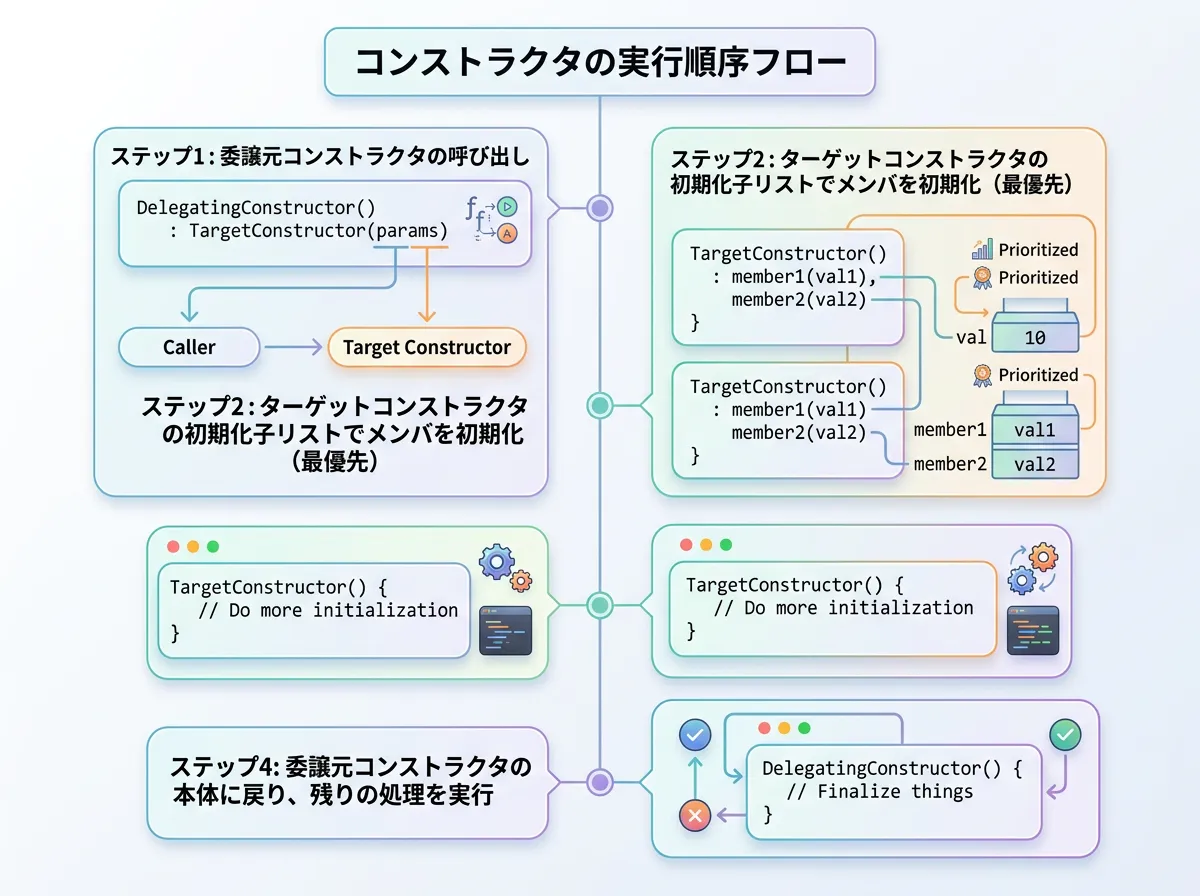 コンストラクタの実行順序フロー

ステップ1: 委譲元コンストラクタの呼び出し

DelegatingConstructor()
: TargetConstructor(params)

Caller

Target Constructor

ステップ2: ターゲットコンストラクタの初期化子リストでメンバを初期化（最優先）

ステップ2: ターゲットコンストラクタの初期化子リストでメンバを初期化（最優先）

TargetConstructor()
: member1(val1),
member2(val2)
}

Prioritized

Prioritized

val

10

TargetConstructor()
: member1(val1)
member2(val2)
}

Prioritized

member1

val1

member2

val2

TargetConstructor() {
// Do more initialization
}

TargetConstructor() {
// Do more initialization
}

ステップ4: 委譲元コンストラクタの本体に戻り、残りの処理を実行

DelegatingConstructor() {
// Finalize things
}